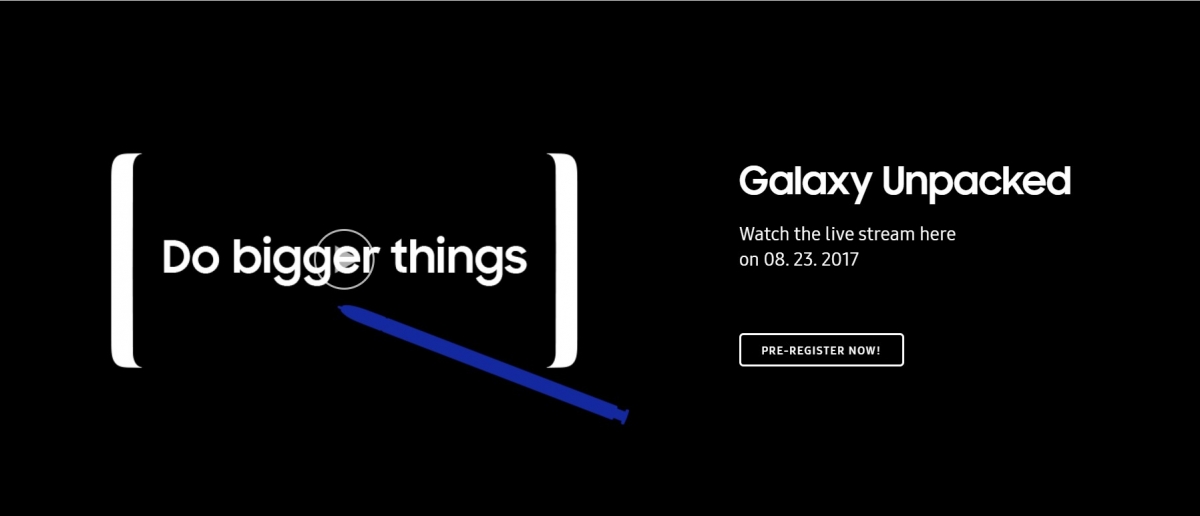 Do bigger things

Galaxy Unpacked

Watch the live stream here on 08. 23. 2017

PRE-REGISTER NOW!